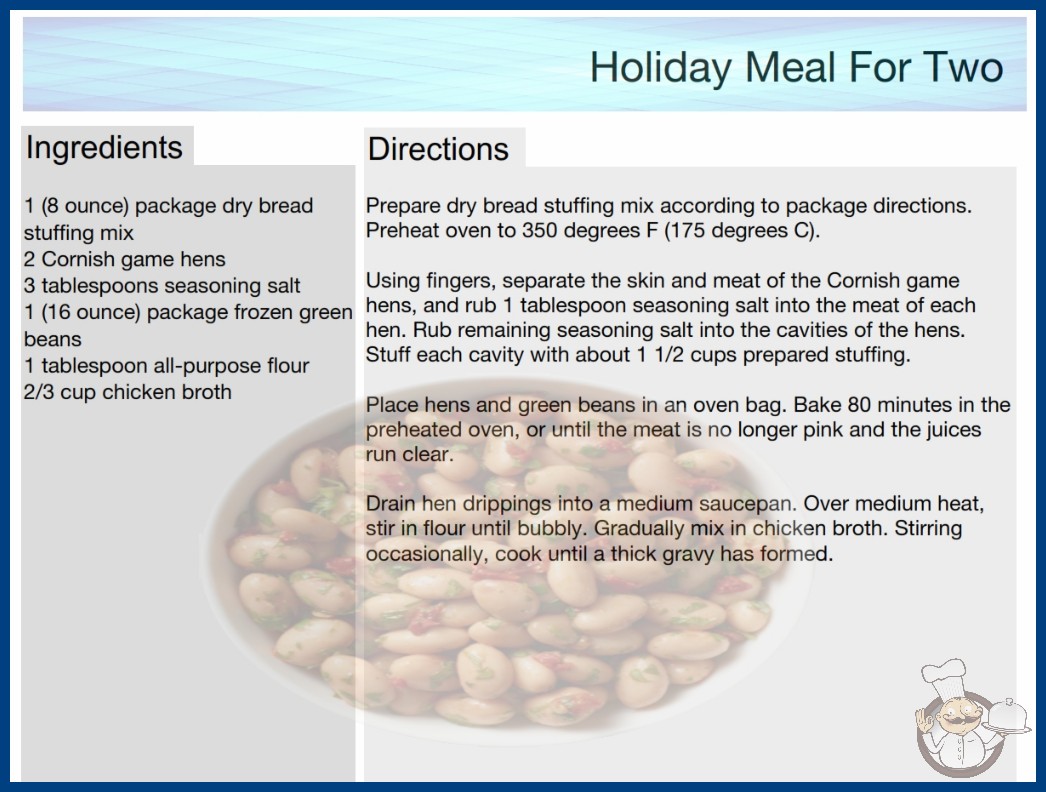 Holiday Meal For Two

Ingredients

1 (8 ounce) package dry bread stuffing mix
2 Cornish game hens
3 tablespoons seasoning salt
1 (16 ounce) package frozen green beans
1 tablespoon all-purpose flour
2/3 cup chicken broth

Directions

Prepare dry bread stuffing mix according to package directions. Preheat oven to 350 degrees F (175 degrees C).

Using fingers, separate the skin and meat of the Cornish game hens, and rub 1 tablespoon seasoning salt into the meat of each hen. Rub remaining seasoning salt into the cavities of the hens. Stuff each cavity with about 1 1/2 cups prepared stuffing.

Place hens and green beans in an oven bag. Bake 80 minutes in the preheated oven, or until the meat is no longer pink and the juices run clear.

Drain hen drippings into a medium saucepan. Over medium heat, stir in flour until bubbly. Gradually mix in chicken broth. Stirring occasionally, cook until a thick gravy has formed.